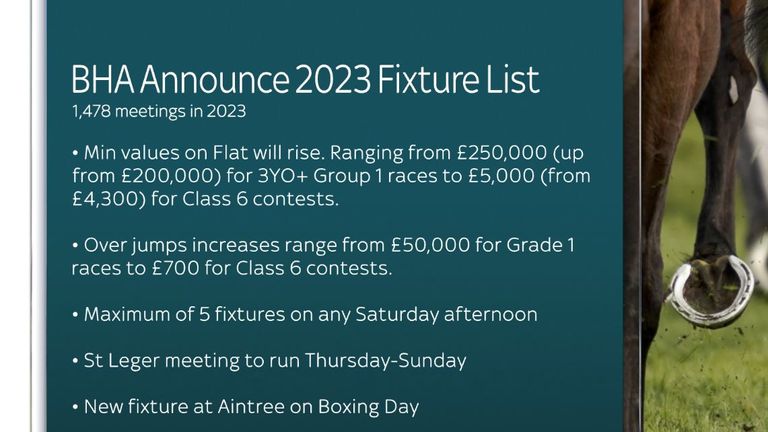 BHA Announce 2023 Fixture List
1,478 meetings in 2023

• Min values on Flat will rise. Ranging from £250,000 (up from £200,000) for 3YO+ Group 1 races to £5,000 (from £4,300) for Class 6 contests.

• Over jumps increases range from £50,000 for Grade 1 races to £700 for Class 6 contests.

• Maximum of 5 fixtures on any Saturday afternoon

• St Leger meeting to run Thursday-Sunday

• New fixture at Aintree on Boxing Day